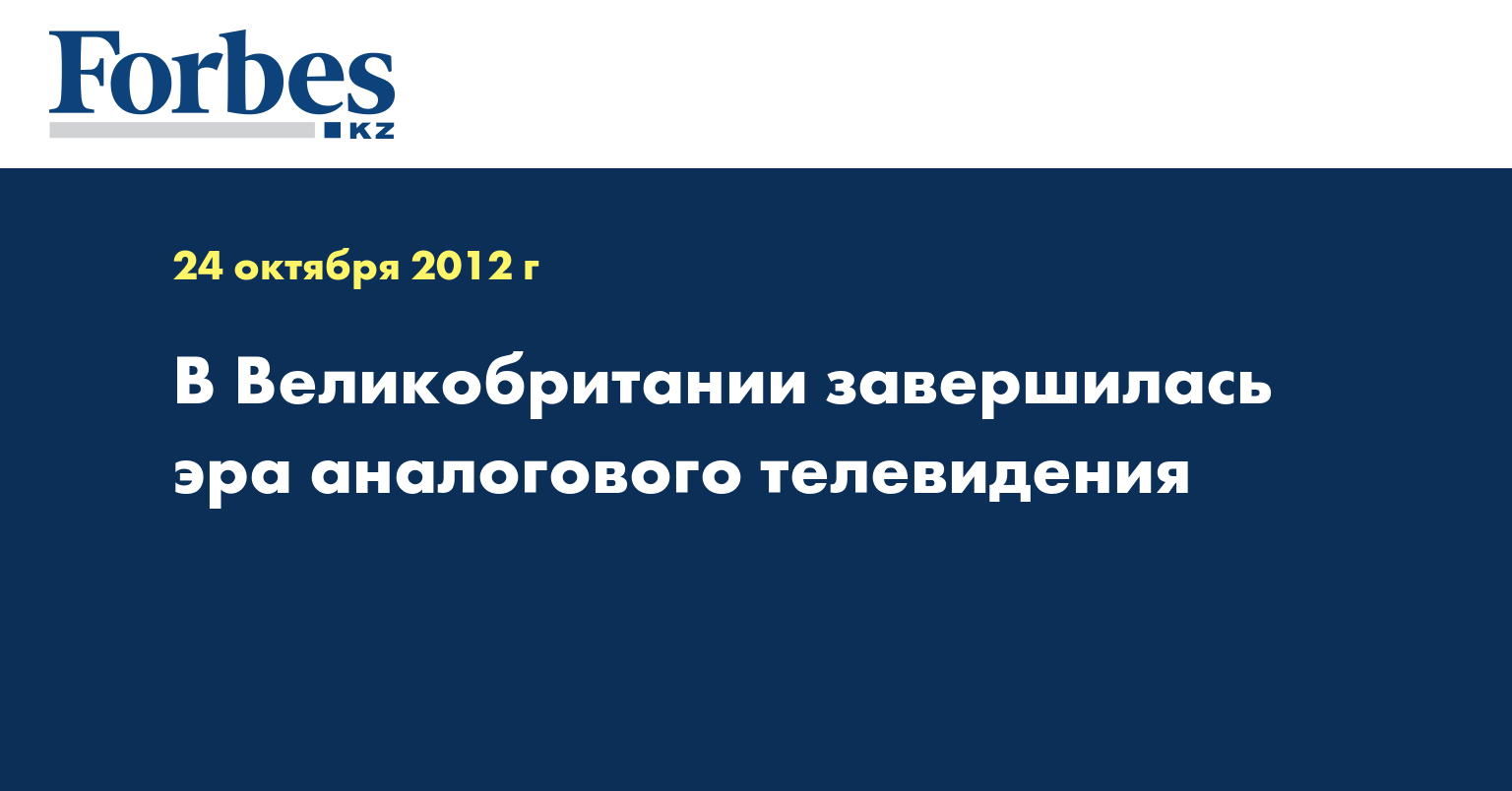 Forbes KZ

24 октября 2012 г

В Великобритании завершилась эра аналогового телевидения